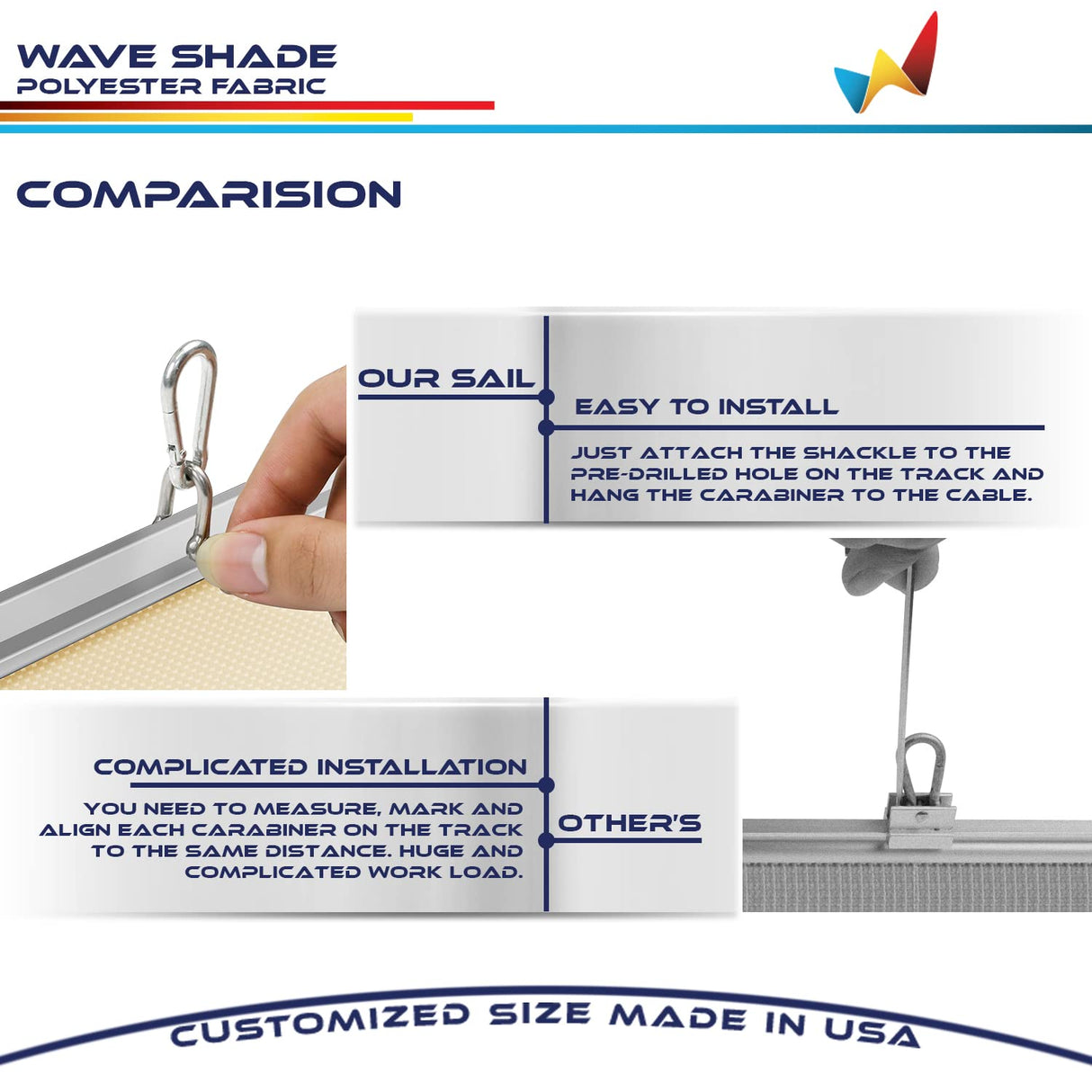 WAVE SHADE
POLYESTER FABRIC

COMPARISION

OUR SAIL

EASY TO INSTALL

JUST ATTACH THE SHACKLE TO THE PRE-DRILLED HOLE ON THE TRACK AND HANG THE CARABINER TO THE CABLE.

COMPLICATED INSTALLATION

YOU NEED TO MEASURE, MARK AND ALIGN EACH CARABINER ON THE TRACK TO THE SAME DISTANCE. HUGE AND COMPLICATED WORK LOAD.

OTHER'S

CUSTOMIZED SIZE MADE IN USA